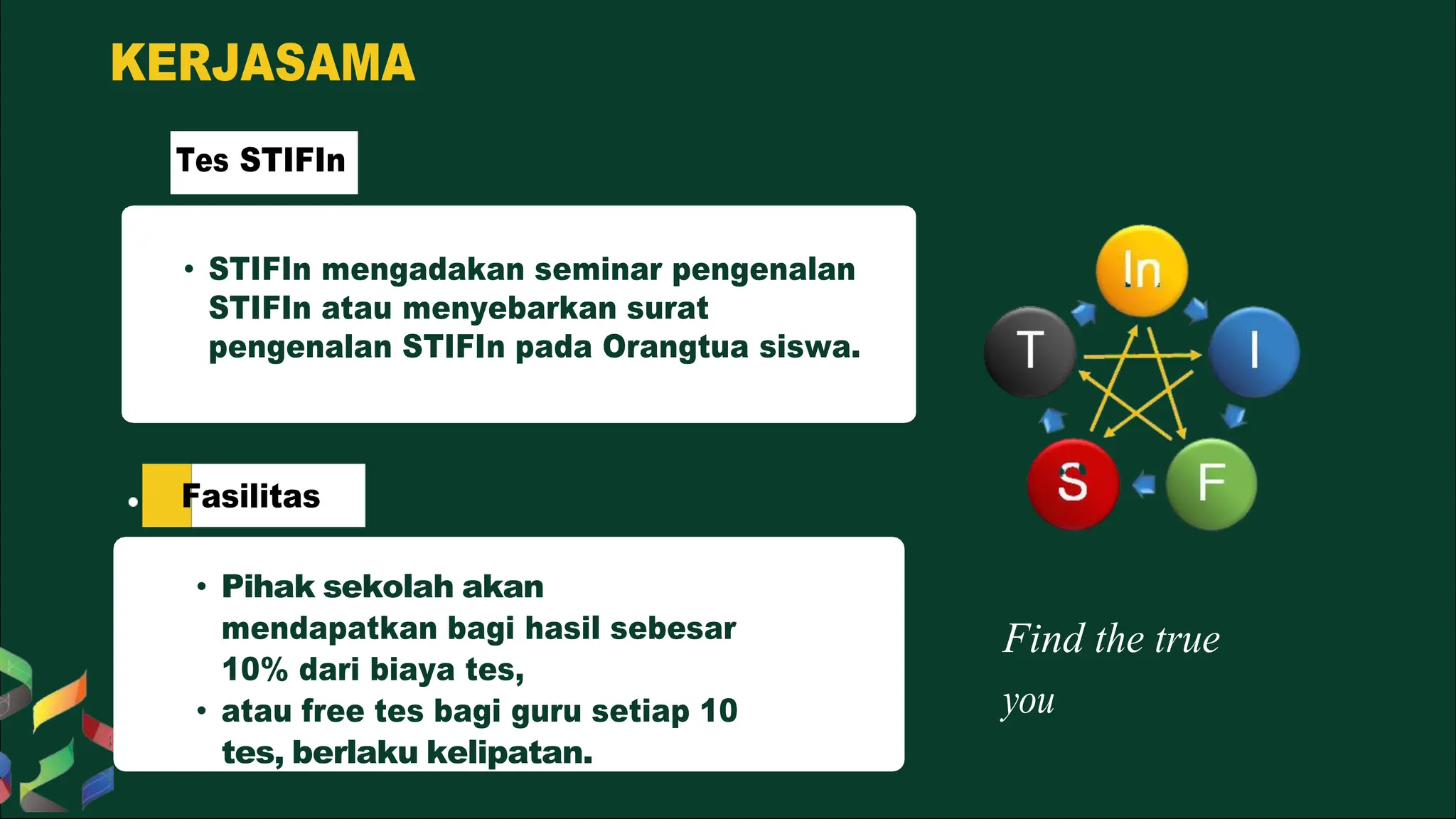 KERJASAMA

Tes STIFIn

• STIFIn mengadakan seminar pengenalan STIFIn atau menyebarkan surat pengenalan STIFIn pada Orangtua siswa.

• Fasilitas

• Pihak sekolah akan mendapatkan bagi hasil sebesar 10% dari biaya tes,
• atau free tes bagi guru setiap 10 tes, berlaku kelipatan.

In
T
I
S
F

Find the true you